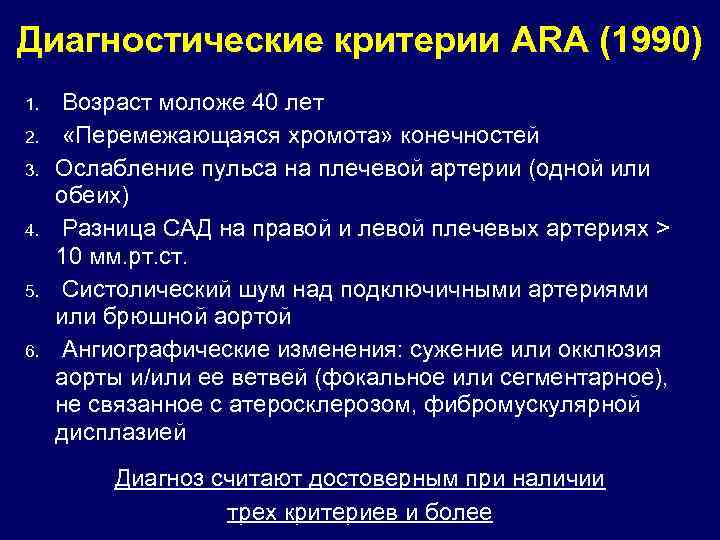 Диагностические критерии ARA (1990)

1. Возраст моложе 40 лет
2. «Перемежающаяся хромота» конечностей
3. Ослабление пульса на плечевой артерии (одной или обеих)
4. Разница САД на правой и левой плечевых артериях > 10 мм.рт.ст.
5. Систолический шум над подключичными артериями или брюшной аортой
6. Ангиографические изменения: сужение или окклюзия аорты и/или ее ветвей (фокальное или сегментарное), не связанное с атеросклерозом, фибромускулярной дисплазией

Диагноз считают достоверным при наличии трех критериев и более